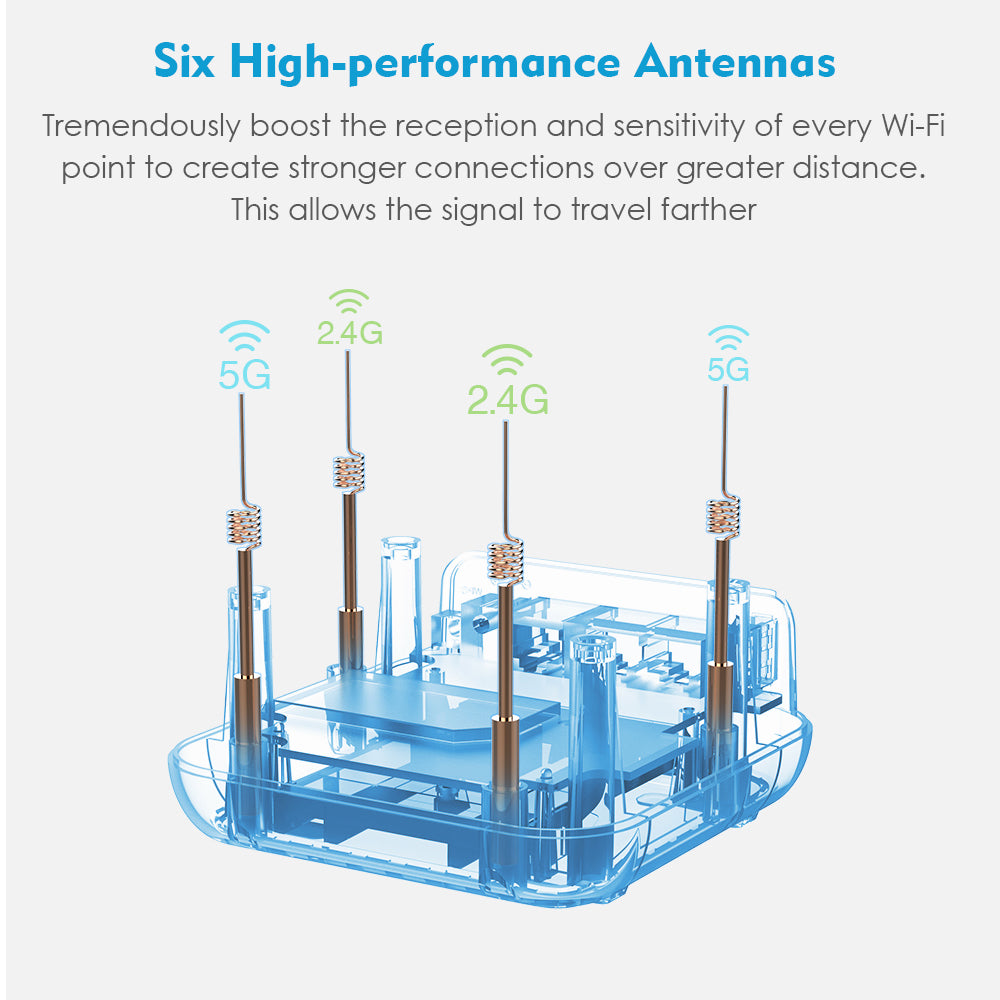 Six High-performance Antennas

Tremendously boost the reception and sensitivity of every Wi-Fi point to create stronger connections over greater distance. This allows the signal to travel farther

5G

2.4G

2.4G

5G